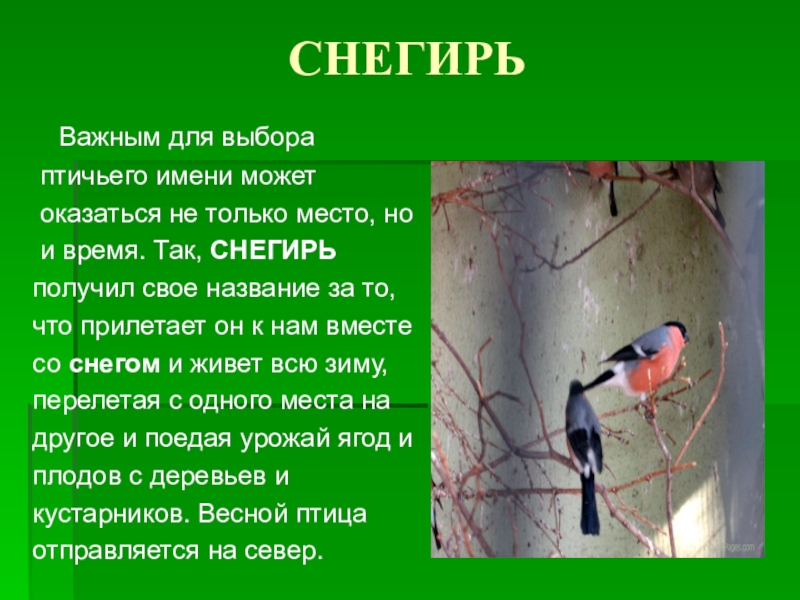 СНЕГИРЬ

Важным для выбора птичьего имени может оказаться не только место, но и время. Так, СНЕГИРЬ получил свое название за то, что прилетает он к нам вместе со снегом и живет всю зиму, перелетая с одного места на другое и поедая урожай ягод и плодов с деревьев и кустарников. Весной птица отправляется на север.